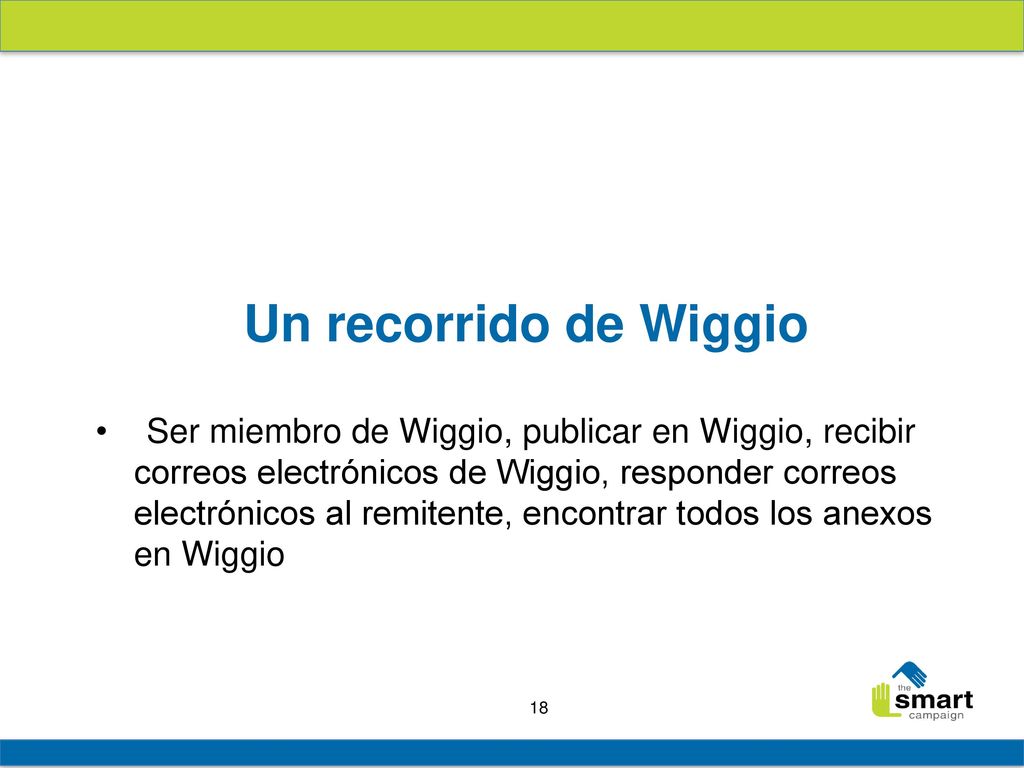 Un recorrido de Wiggio

• Ser miembro de Wiggio, publicar en Wiggio, recibir correos electrónicos de Wiggio, responder correos electrónicos al remitente, encontrar todos los anexos en Wiggio

18

the smart campaign